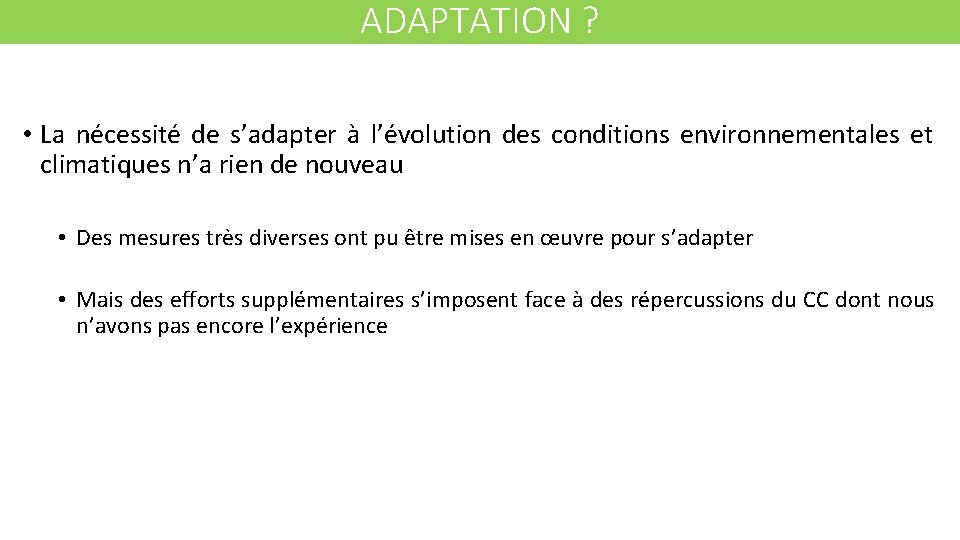 ADAPTATION ?

• La nécessité de s’adapter à l’évolution des conditions environnementales et climatiques n’a rien de nouveau

• Des mesures très diverses ont pu être mises en œuvre pour s’adapter

• Mais des efforts supplémentaires s’imposent face à des répercussions du CC dont nous n’avons pas encore l’expérience